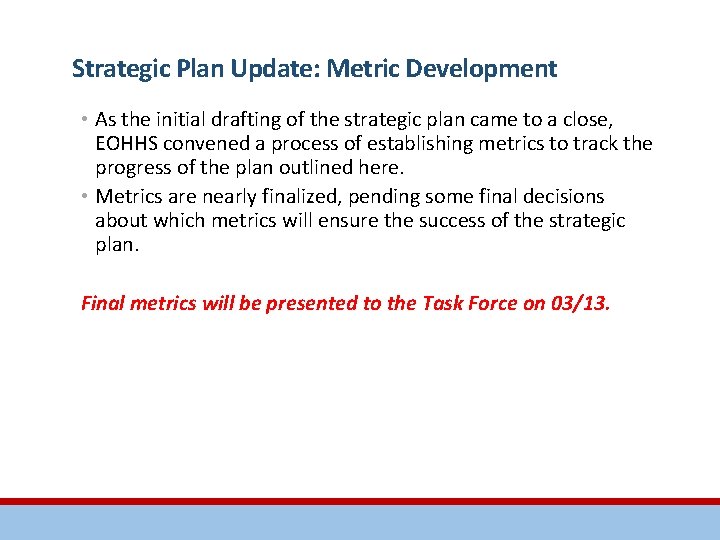 Strategic Plan Update: Metric Development

• As the initial drafting of the strategic plan came to a close, EOHHS convened a process of establishing metrics to track the progress of the plan outlined here.
• Metrics are nearly finalized, pending some final decisions about which metrics will ensure the success of the strategic plan.

Final metrics will be presented to the Task Force on 03/13.